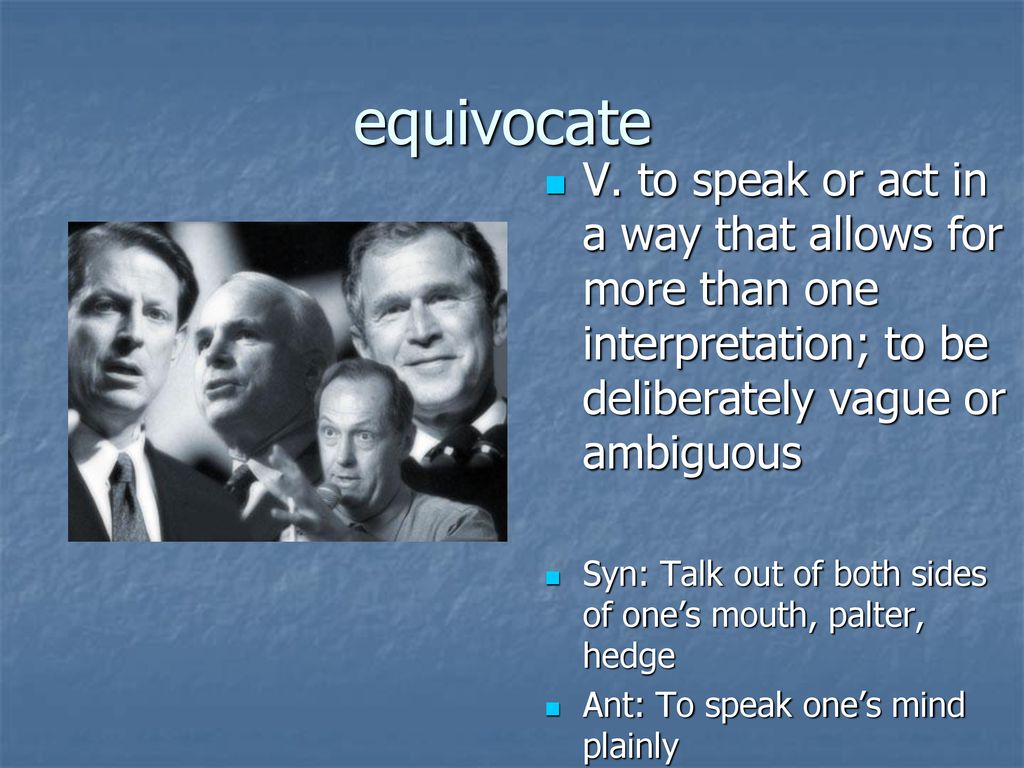 equivocate

V. to speak or act in a way that allows for more than one interpretation; to be deliberately vague or ambiguous

Syn: Talk out of both sides of one’s mouth, palter, hedge

Ant: To speak one’s mind plainly